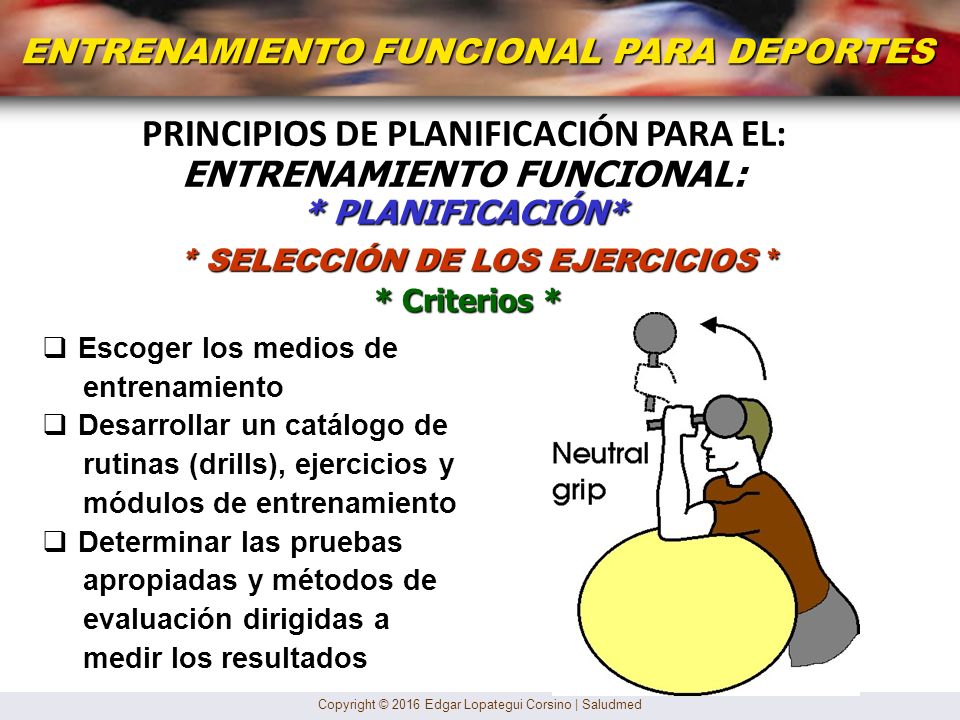 ENTRENAMIENTO FUNCIONAL PARA DEPORTES

PRINCIPIOS DE PLANIFICACIÓN PARA EL:
ENTRENAMIENTO FUNCIONAL:
* PLANIFICACIÓN*

* SELECCIÓN DE LOS EJERCICIOS *
* Criterios *

❑ Escoger los medios de entrenamiento
❑ Desarrollar un catálogo de rutinas (drills), ejercicios y módulos de entrenamiento
❑ Determinar las pruebas apropiadas y métodos de evaluación dirigidas a medir los resultados

Neutral grip

Copyright © 2016 Edgar Lopategui Corsino | Saludmed